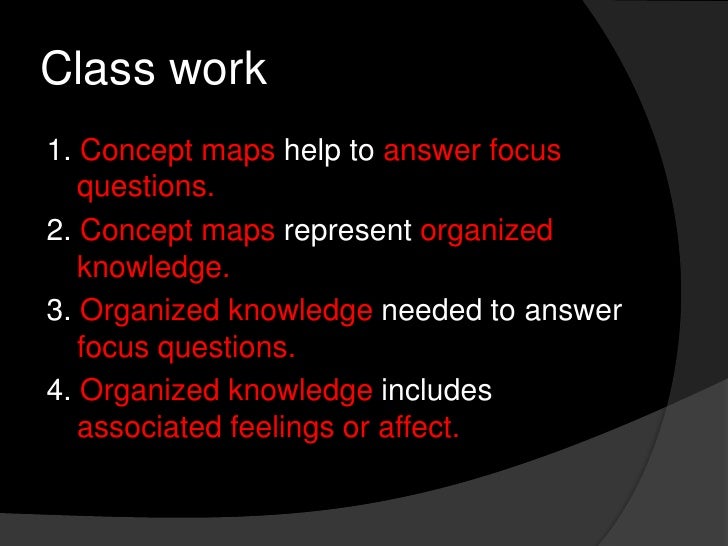 Class work

1. Concept maps help to answer focus questions.
2. Concept maps represent organized knowledge.
3. Organized knowledge needed to answer focus questions.
4. Organized knowledge includes associated feelings or affect.